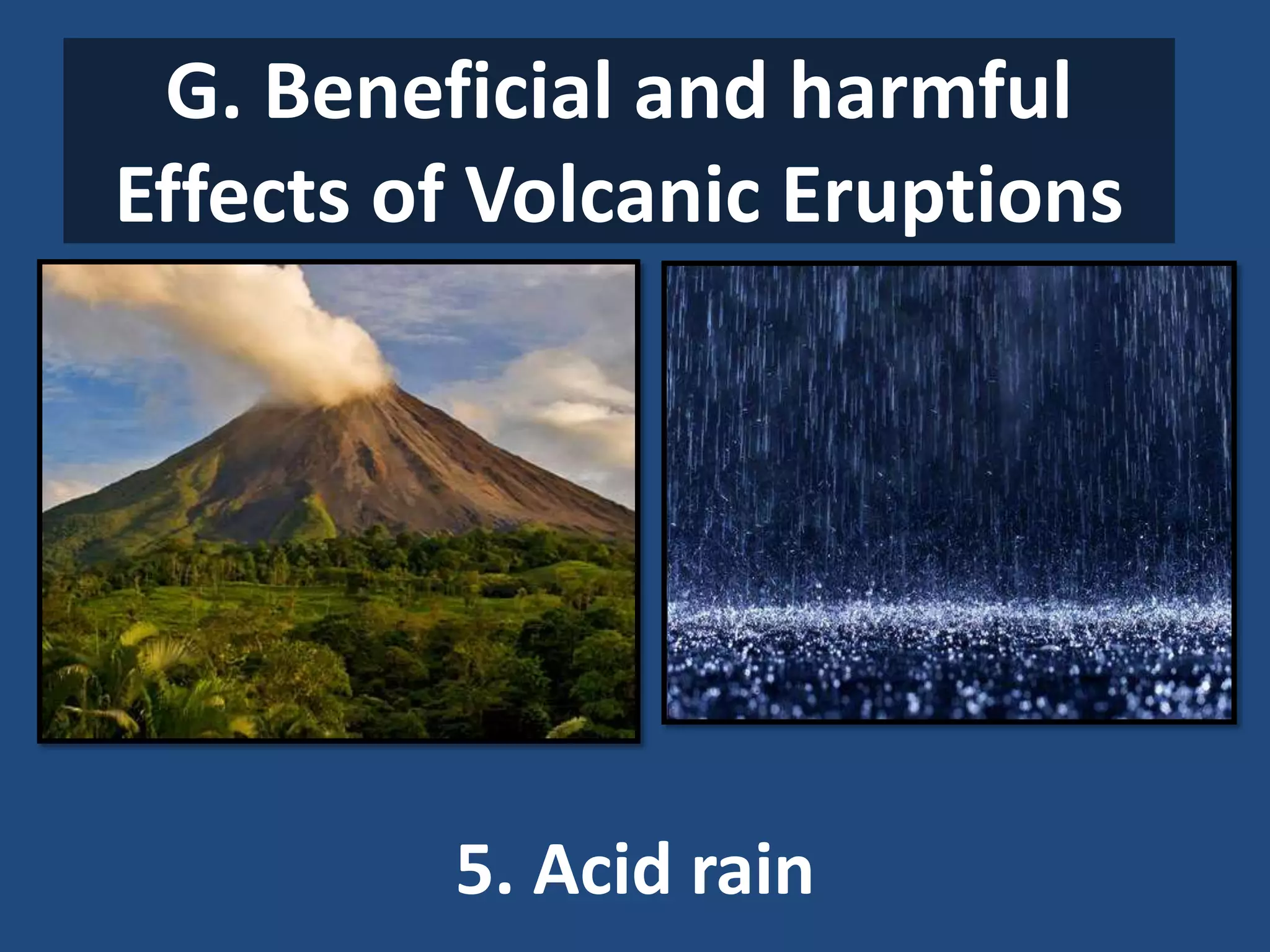 G. Beneficial and harmful Effects of Volcanic Eruptions

5. Acid rain